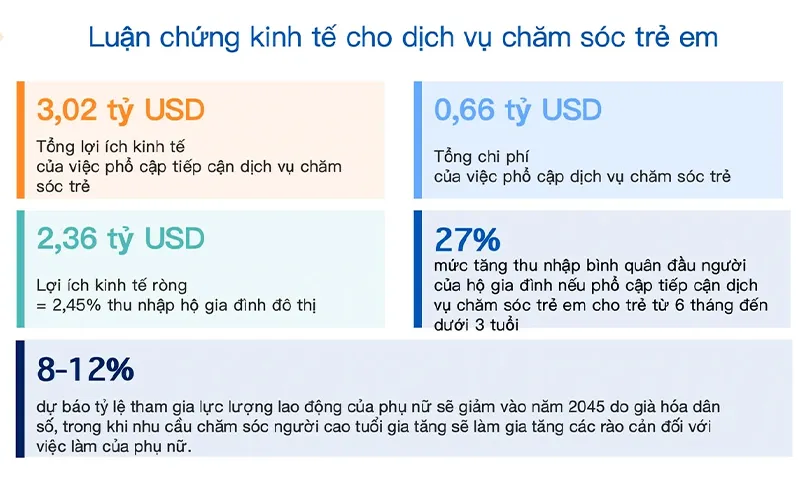 Luận chứng kinh tế cho dịch vụ chăm sóc trẻ em

3,02 tỷ USD

Tổng lợi ích kinh tế của việc phổ cập tiếp cận dịch vụ chăm sóc trẻ

0,66 tỷ USD

Tổng chi phí của việc phổ cập dịch vụ chăm sóc trẻ

2,36 tỷ USD

Lợi ích kinh tế ròng = 2,45% thu nhập hộ gia đình đô thị

27%

mức tăng thu nhập bình quân đầu người của hộ gia đình nếu phổ cập tiếp cận dịch vụ chăm sóc trẻ em cho trẻ từ 6 tháng đến dưới 3 tuổi

8-12%

dự báo tỷ lệ tham gia lực lượng lao động của phụ nữ sẽ giảm vào năm 2045 do già hóa dân số, trong khi nhu cầu chăm sóc người cao tuổi gia tăng sẽ làm gia tăng các rào cản đối với việc làm của phụ nữ.